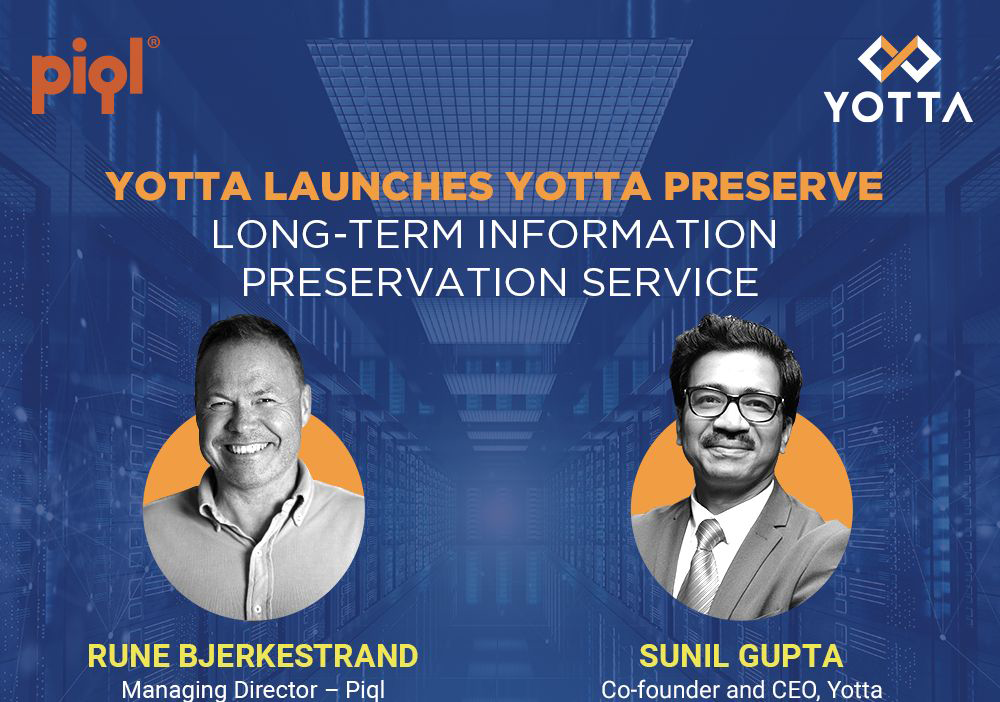 piql®

YOTTA

YOTTA LAUNCHES YOTTA PRESERVE
LONG-TERM INFORMATION PRESERVATION SERVICE

RUNE BJERKESTRAND
Managing Director – Piql

SUNIL GUPTA
Co-founder and CEO, Yotta